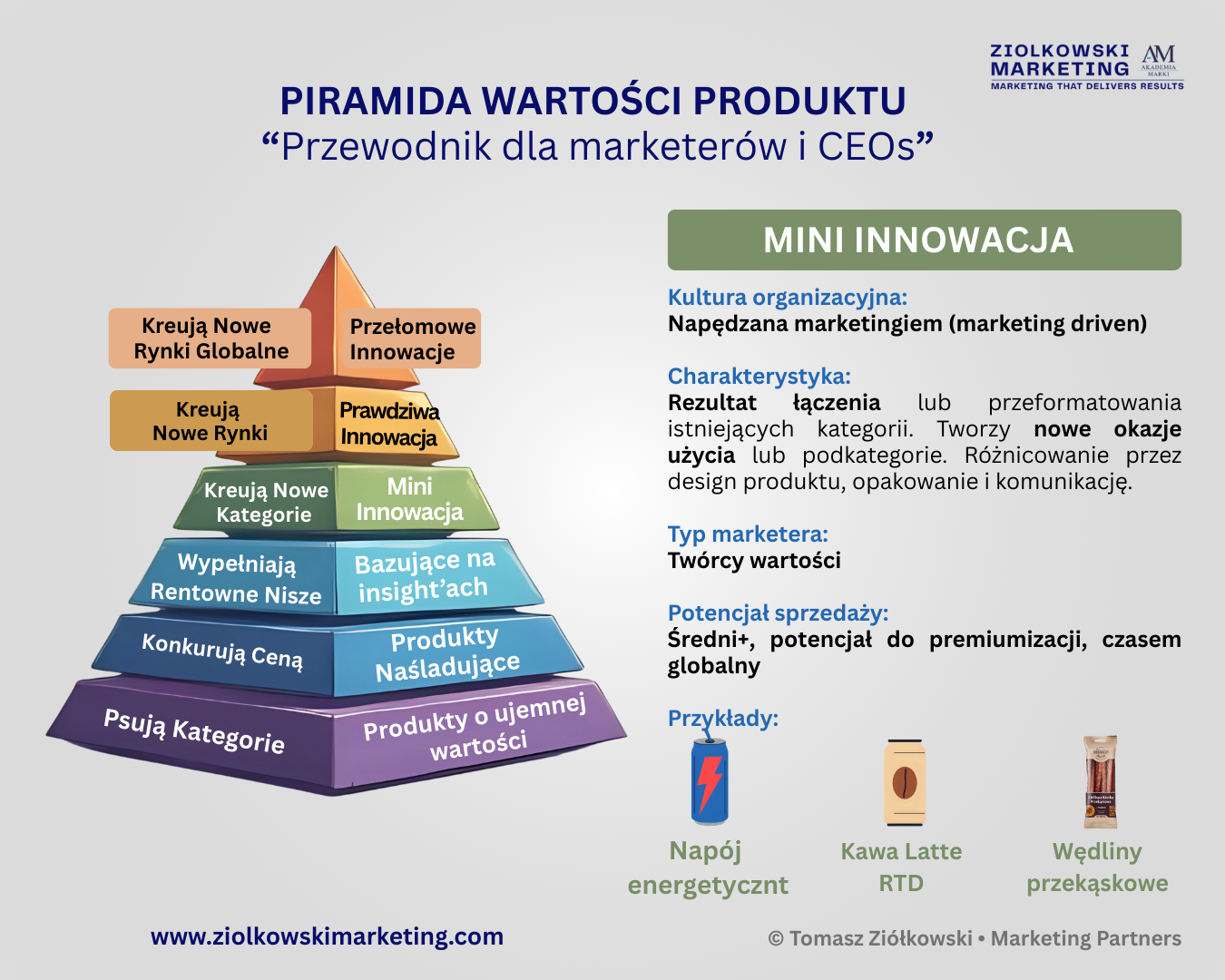 ZIOLKOWSKI MARKETING
AM AKADEMIA MARKI
MARKETING THAT DELIVERS RESULTS

PIRAMIDA WARTOŚCI PRODUKTU
“Przewodnik dla marketerów i CEOs”

Kreują Nowe Rynki Globalne
Przełomowe Innowacje
Kreują Nowe Rynki
Prawdziwa Innowacja
Kreują Nowe Kategorie
Mini Innowacja
Wypełniają Rentowne Nisze
Bazujące na insight’ach
Konkurują Ceną
Produkty Naśladujące
Psują Kategorie
Produkty o ujemnej wartości

MINI INNOWACJA

Kultura organizacyjna:
Napędzana marketingiem (marketing driven)

Charakterystyka:
Rezultat łączenia lub przeformatowania istniejących kategorii. Tworzy nowe okazje użycia lub podkategorie. Różnicowanie przez design produktu, opakowanie i komunikację.

Typ marketera:
Twórcy wartości

Potencjał sprzedaży:
Średni+, potencjał do premiumizacji, czasem globalny

Przykłady:
Napój energetycznt
Kawa Latte RTD
Wędliny przekąskowe

www.ziolkowskimarketing.com
© Tomasz Ziółkowski • Marketing Partners